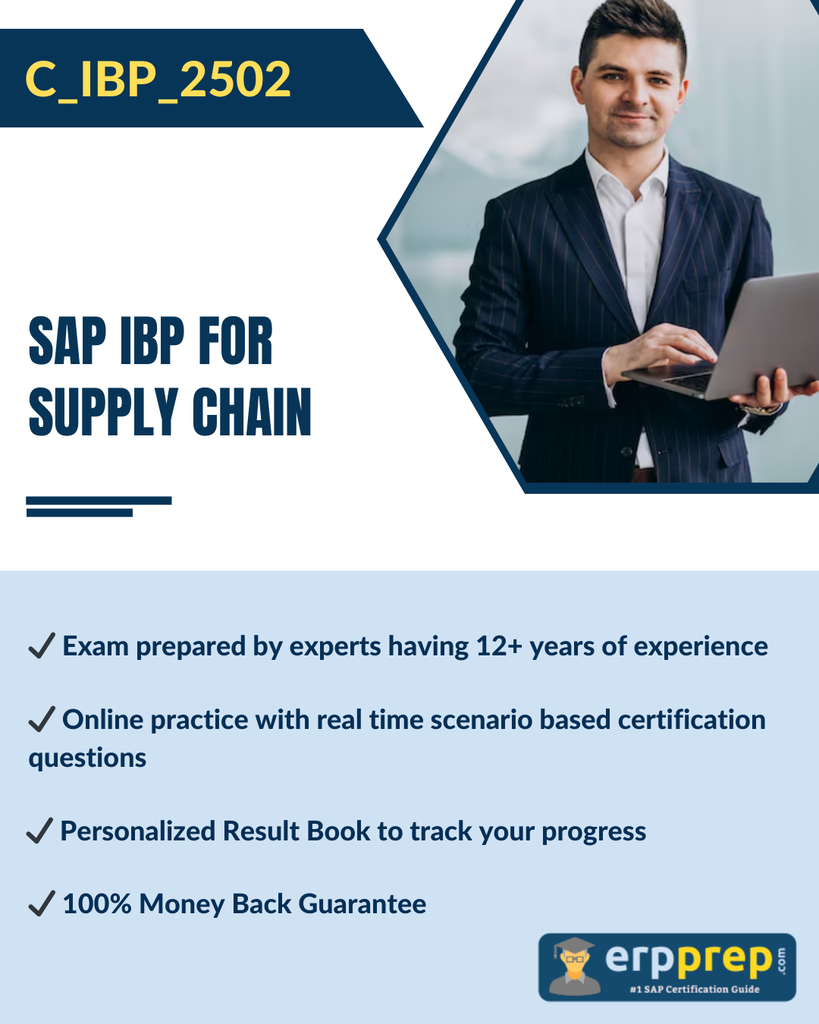 C_IBP_2502

SAP IBP FOR SUPPLY CHAIN

✓ Exam prepared by experts having 12+ years of experience

✓ Online practice with real time scenario based certification questions

✓ Personalized Result Book to track your progress

✓ 100% Money Back Guarantee

erpprep.com
#1 SAP Certification Guide